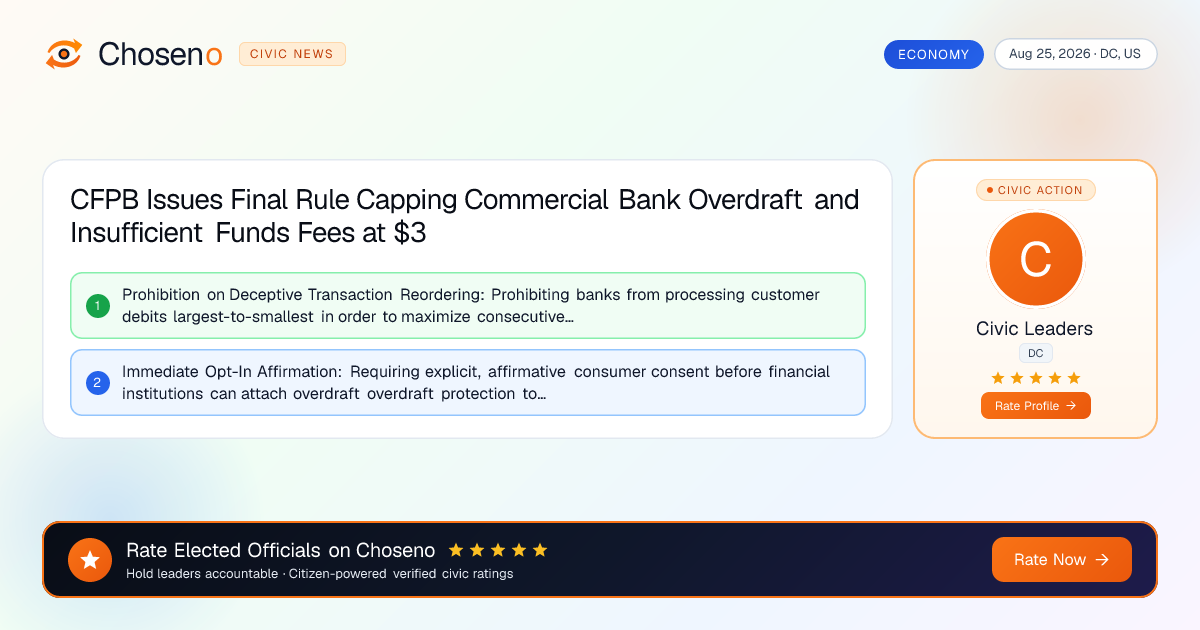 Choseno CIVIC NEWS

ECONOMY Aug 25, 2026 · DC, US

CFPB Issues Final Rule Capping Commercial Bank Overdraft and Insufficient Funds Fees at $3

1 Prohibition on Deceptive Transaction Reordering: Prohibiting banks from processing customer debits largest-to-smallest in order to maximize consecutive…

2 Immediate Opt-In Affirmation: Requiring explicit, affirmative consumer consent before financial institutions can attach overdraft overdraft protection to…

CIVIC ACTION
C
Civic Leaders
DC
★★★★★
Rate Profile →

Rate Elected Officials on Choseno ★★★★★
Hold leaders accountable · Citizen-powered verified civic ratings
Rate Now →